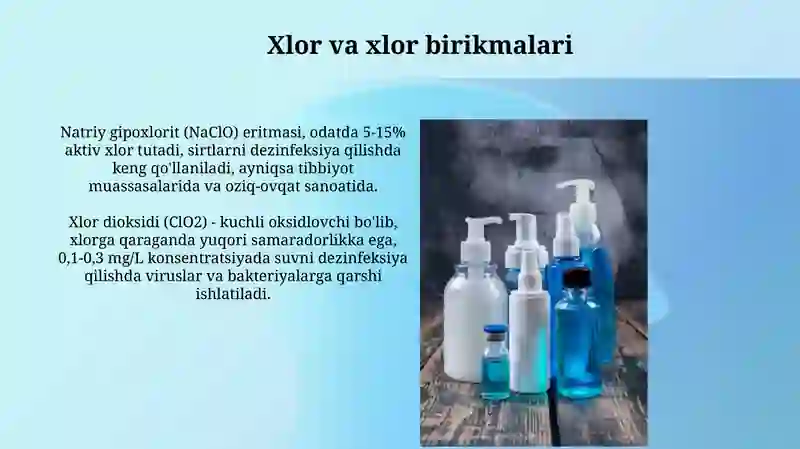 Xlor va xlor birikmalari

Natriy gipoxlorit (NaClO) eritmasi, odatda 5-15% aktiv xlor tutadi, sirtlarni dezinfeksiya qilishda keng qo'llaniladi, ayniqsa tibbiyot muassasalarida va oziq-ovqat sanoatida.

Xlor dioksidi (ClO2) - kuchli oksidlovchi bo'lib, xlorga qaraganda yuqori samaradorlikka ega, 0,1-0,3 mg/L konsentratsiyada suvni dezinfeksiya qilishda viruslar va bakteriyalarga qarshi ishlatiladi.